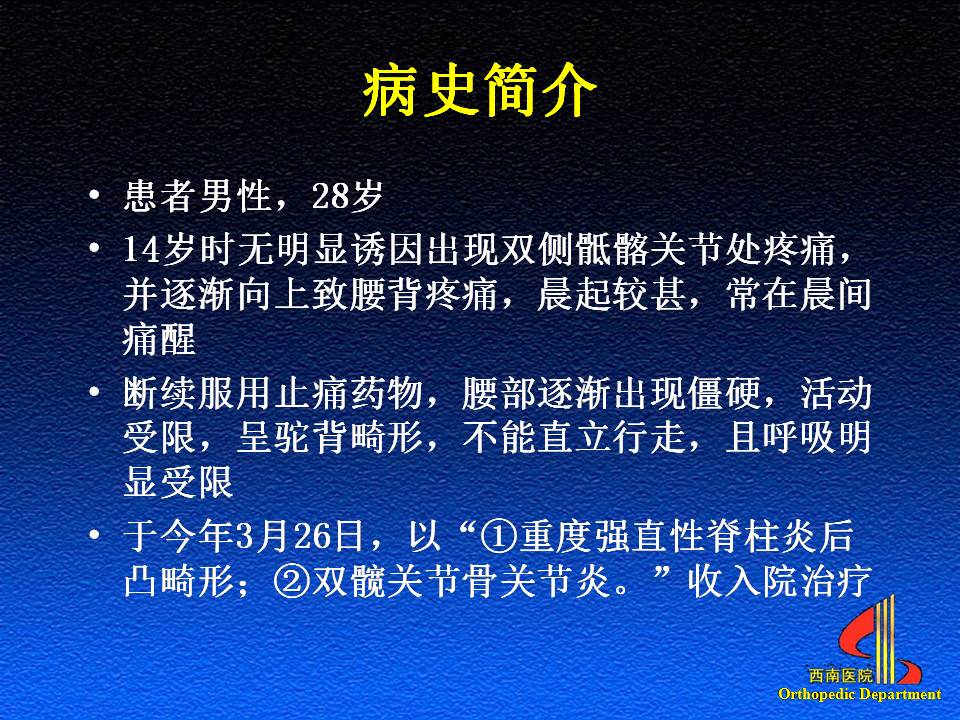 病史简介

• 患者男性，28岁

• 14岁时无明显诱因出现双侧骶髂关节处疼痛，并逐渐向上致腰背疼痛，晨起较甚，常在晨间痛醒

• 断续服用止痛药物，腰部逐渐出现僵硬，活动受限，呈驼背畸形，不能直立行走，且呼吸明显受限

• 于今年3月26日，以“①重度强直性脊柱炎后凸畸形；②双髋关节骨关节炎。”收入院治疗

西南医院
Orthopedic Department